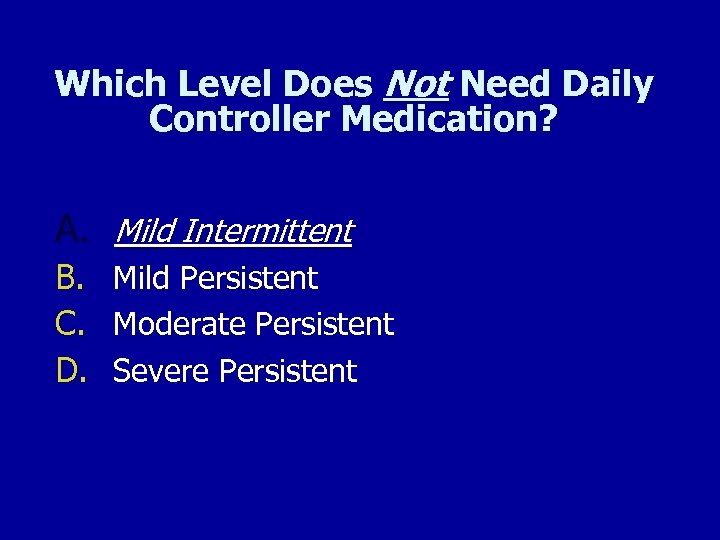 Which Level Does Not Need Daily Controller Medication?

A. Mild Intermittent
B. Mild Persistent
C. Moderate Persistent
D. Severe Persistent